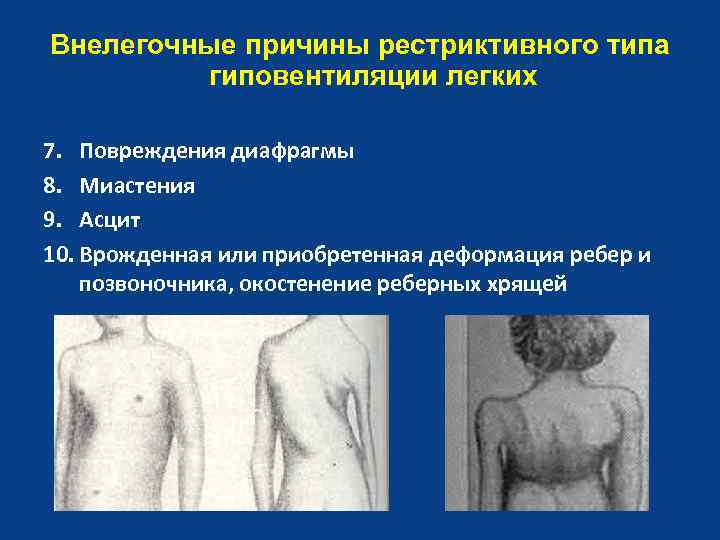 Внелегочные причины рестриктивного типа гиповентиляции легких

7. Повреждения диафрагмы
8. Миастения
9. Асцит
10. Врожденная или приобретенная деформация ребер и позвоночника, окостенение реберных хрящей